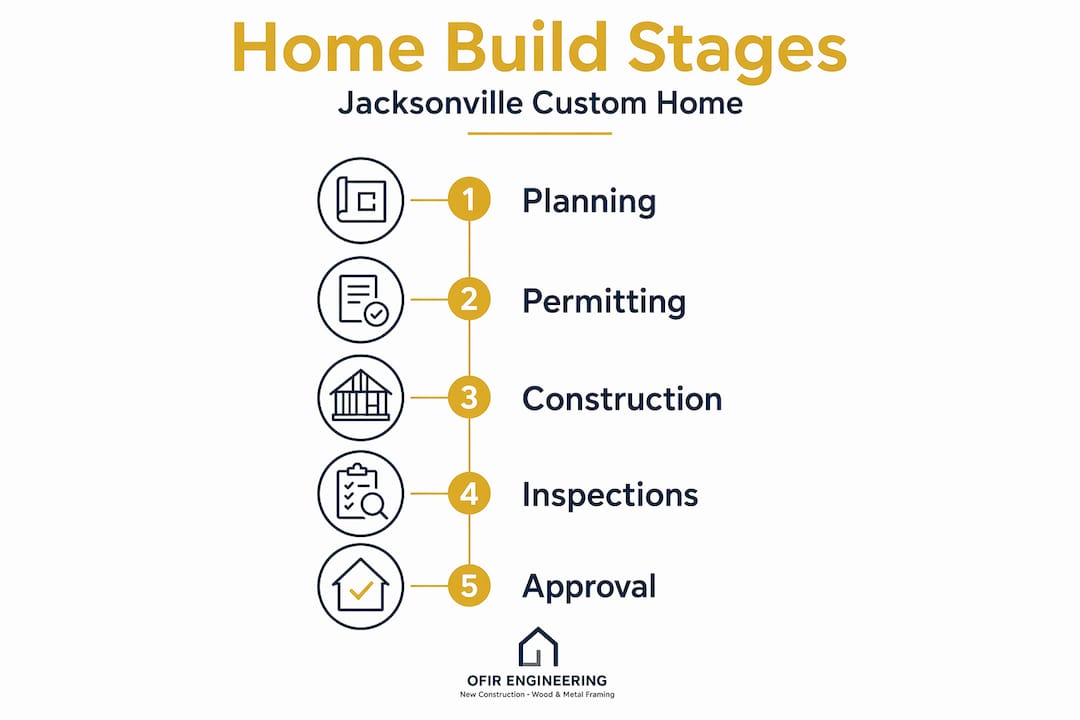 Home Build Stages

Jacksonville Custom Home

1 Planning

2 Permitting

3 Construction

4 Inspections

5 Approval

OFIR ENGINEERING
New Construction - Wood & Metal Framing